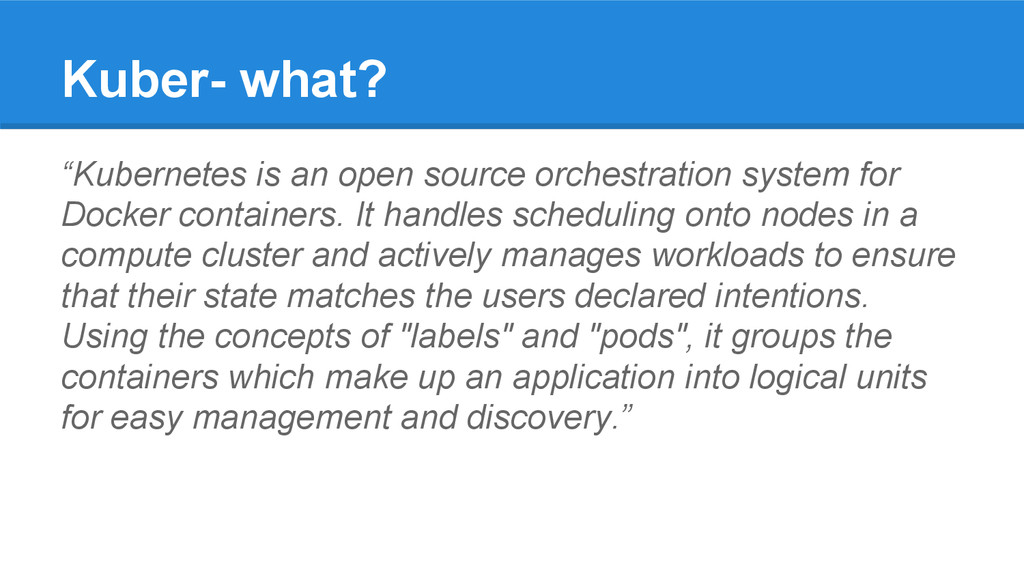 Kuber- what?

“Kubernetes is an open source orchestration system for Docker containers. It handles scheduling onto nodes in a compute cluster and actively manages workloads to ensure that their state matches the users declared intentions. Using the concepts of "labels" and "pods", it groups the containers which make up an application into logical units for easy management and discovery.”